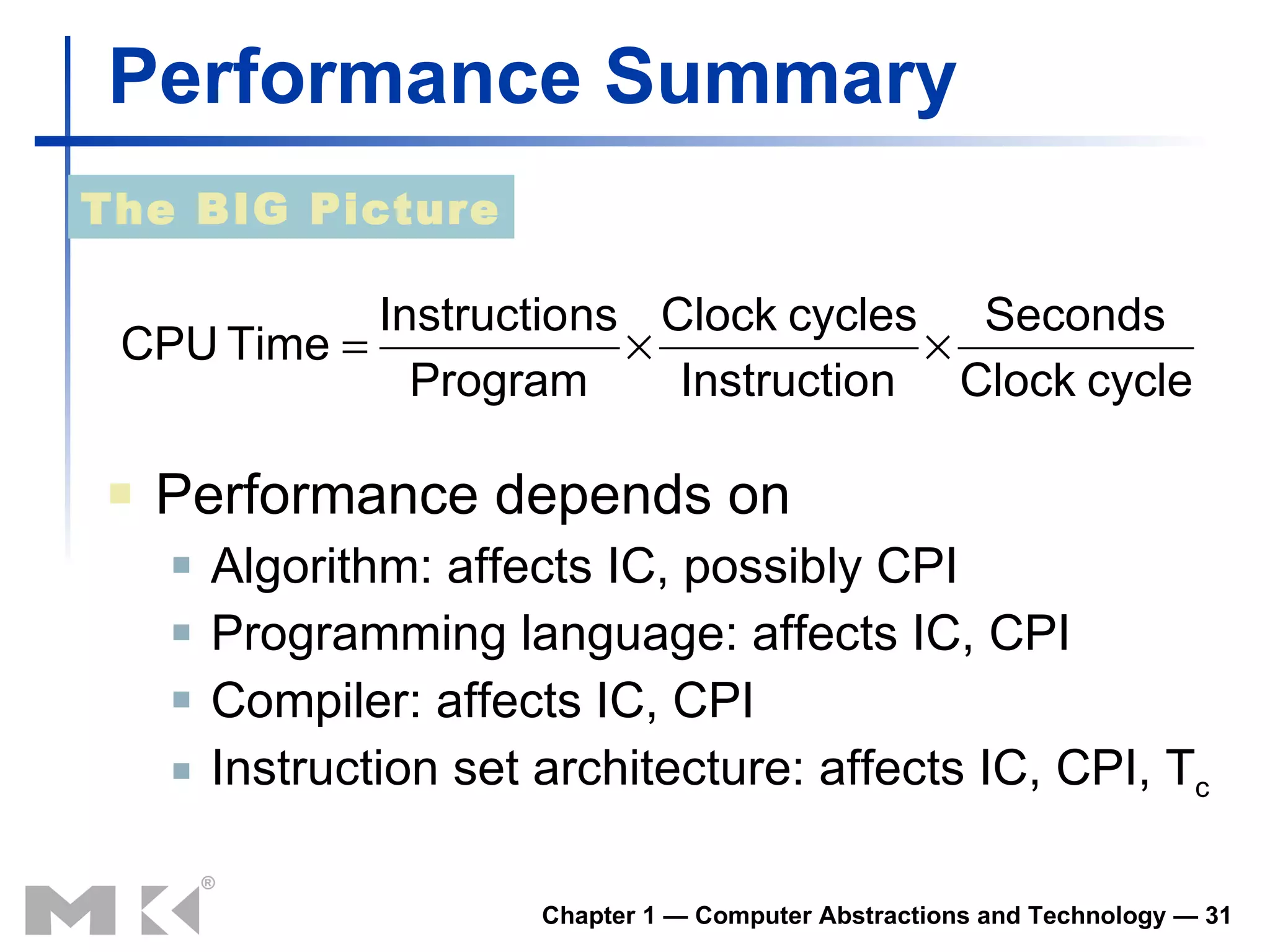 Performance Summary

The BIG Picture

$\text{CPU Time} = \frac{\text{Instructions}}{\text{Program}} \times \frac{\text{Clock cycles}}{\text{Instruction}} \times \frac{\text{Seconds}}{\text{Clock cycle}}$

Performance depends on

Algorithm: affects IC, possibly CPI

Programming language: affects IC, CPI

Compiler: affects IC, CPI

Instruction set architecture: affects IC, CPI, $T_c$

MK®

Chapter 1 — Computer Abstractions and Technology — 31